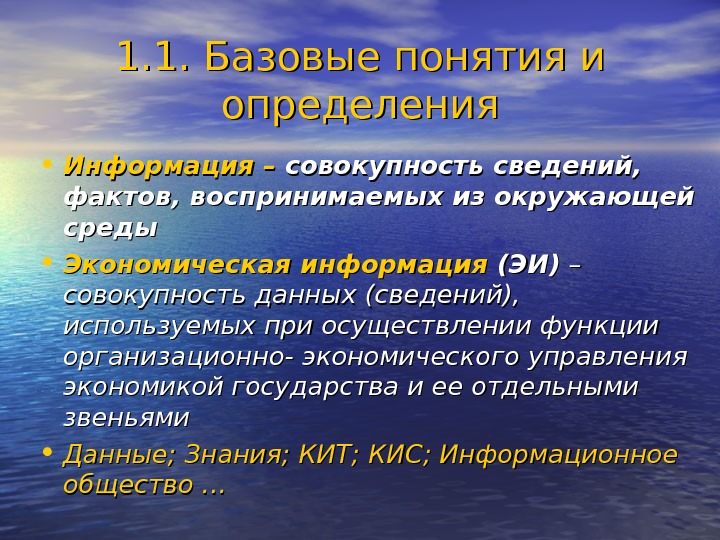 1.1. Базовые понятия и определения

• Информация – совокупность сведений, фактов, воспринимаемых из окружающей среды

• Экономическая информация (ЭИ) – совокупность данных (сведений), используемых при осуществлении функции организационно- экономического управления экономикой государства и ее отдельными звеньями

• Данные; Знания; КИТ; КИС; Информационное общество …